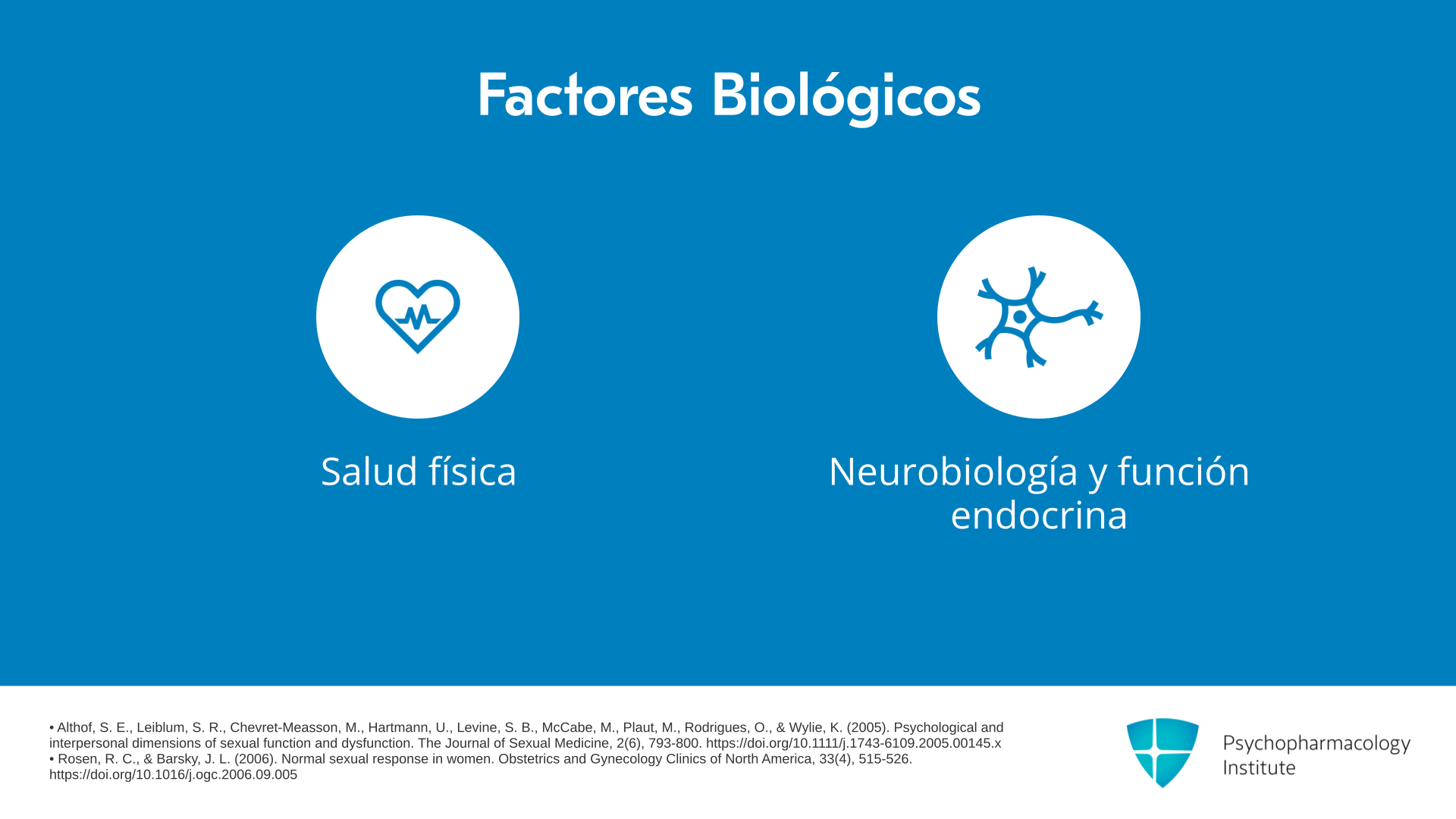 Factores Biológicos

Salud física

Neurobiología y función endocrina

• Althof, S. E., Leiblum, S. R., Chevret-Measson, M., Hartmann, U., Levine, S. B., McCabe, M., Plaut, M., Rodrigues, O., & Wylie, K. (2005). Psychological and interpersonal dimensions of sexual function and dysfunction. The Journal of Sexual Medicine, 2(6), 793-800. https://doi.org/10.1111/j.1743-6109.2005.00145.x
• Rosen, R. C., & Barsky, J. L. (2006). Normal sexual response in women. Obstetrics and Gynecology Clinics of North America, 33(4), 515-526. https://doi.org/10.1016/j.ogc.2006.09.005

Psychopharmacology Institute